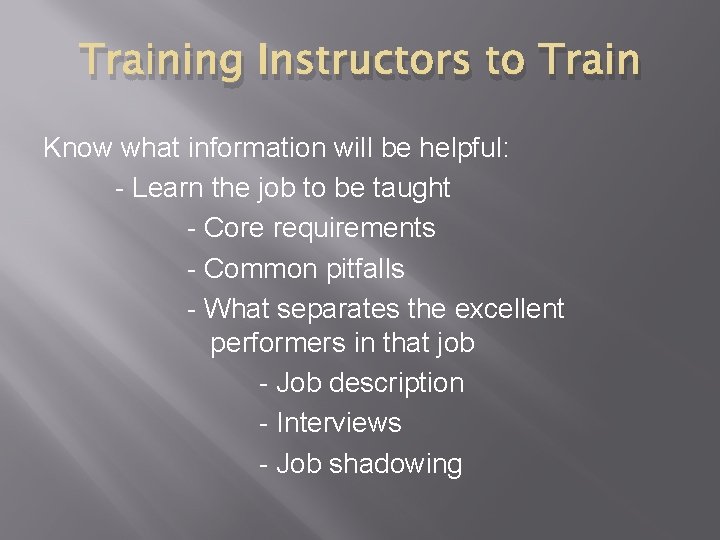 Training Instructors to Train

Know what information will be helpful:

- Learn the job to be taught

- Core requirements

- Common pitfalls

- What separates the excellent performers in that job

- Job description

- Interviews

- Job shadowing